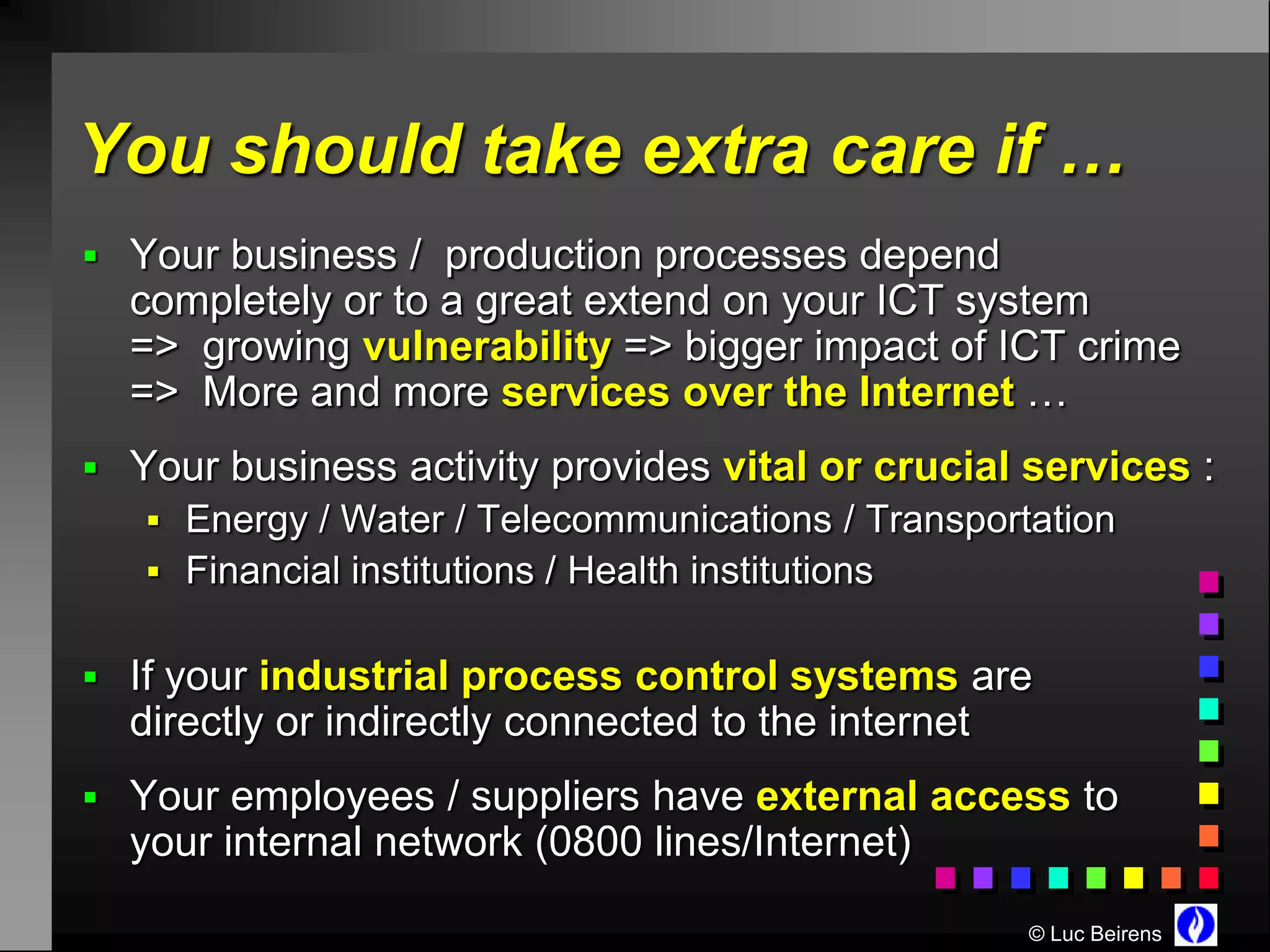 You should take extra care if …

▪ Your business / production processes depend completely or to a great extend on your ICT system
=> growing vulnerability => bigger impact of ICT crime
=> More and more services over the Internet …

▪ Your business activity provides vital or crucial services :
 ▪ Energy / Water / Telecommunications / Transportation
 ▪ Financial institutions / Health institutions

▪ If your industrial process control systems are directly or indirectly connected to the internet

▪ Your employees / suppliers have external access to your internal network (0800 lines/Internet)

© Luc Beirens